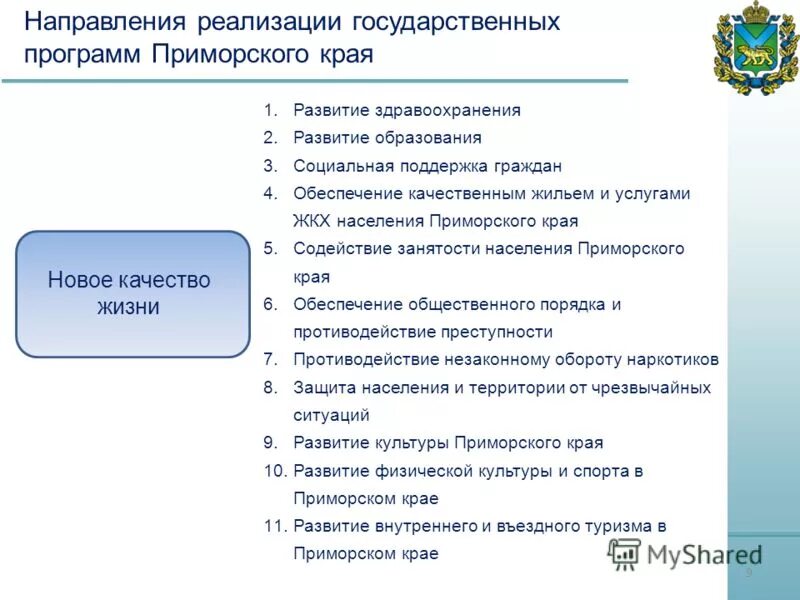 Направления реализации государственных программ Приморского края

Новое качество жизни

1. Развитие здравоохранения
2. Развитие образования
3. Социальная поддержка граждан
4. Обеспечение качественным жильем и услугами ЖКХ населения Приморского края
5. Содействие занятости населения Приморского края
6. Обеспечение общественного порядка и противодействие преступности
7. Противодействие незаконному обороту наркотиков
8. Защита населения и территории от чрезвычайных ситуаций
9. Развитие культуры Приморского края
10. Развитие физической культуры и спорта в Приморском крае
11. Развитие внутреннего и въездного туризма в Приморском крае

MyShared

9